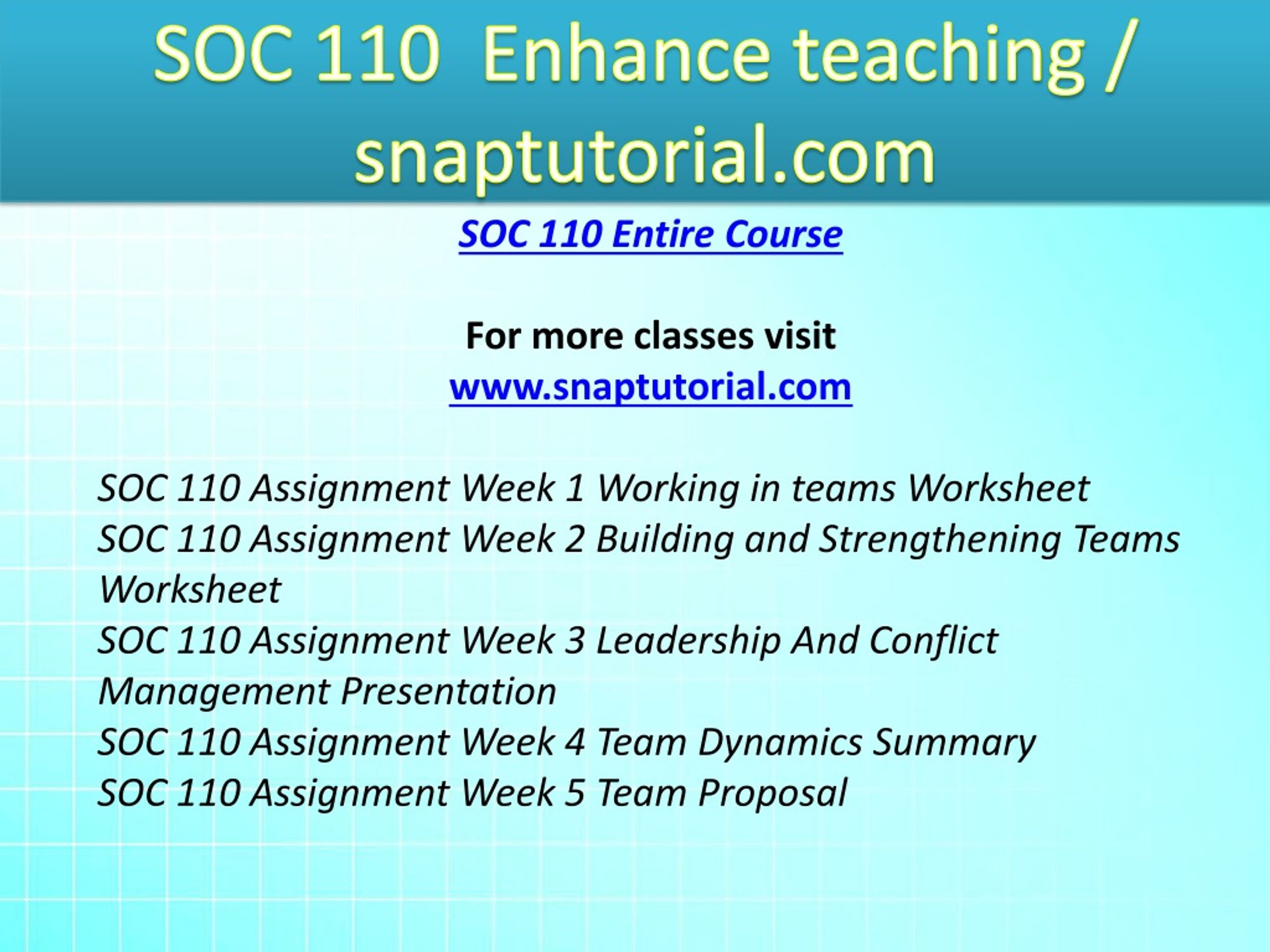 SOC 110 Enhance teaching / snaptutorial.com

SOC 110 Entire Course

For more classes visit
www.snaptutorial.com

SOC 110 Assignment Week 1 Working in teams Worksheet
SOC 110 Assignment Week 2 Building and Strengthening Teams Worksheet
SOC 110 Assignment Week 3 Leadership And Conflict Management Presentation
SOC 110 Assignment Week 4 Team Dynamics Summary
SOC 110 Assignment Week 5 Team Proposal